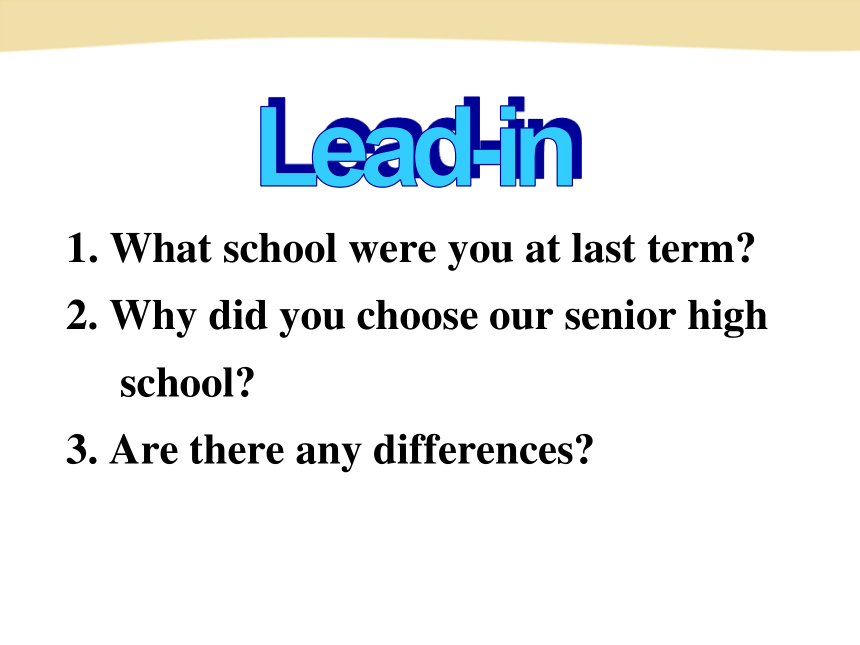 Lead-in

1. What school were you at last term?

2. Why did you choose our senior high school?

3. Are there any differences?